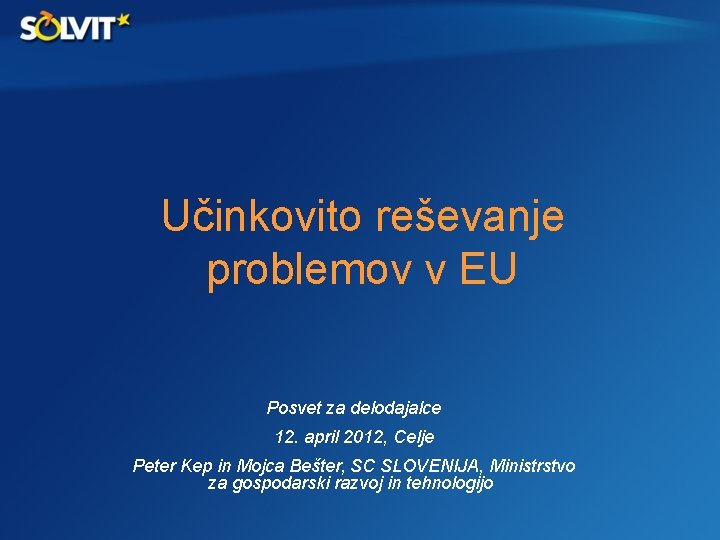 SOLVIT

Učinkovito reševanje problemov v EU

Posvet za delodajalce

12. april 2012, Celje

Peter Kep in Mojca Bešter, SC SLOVENIJA, Ministrstvo za gospodarski razvoj in tehnologijo